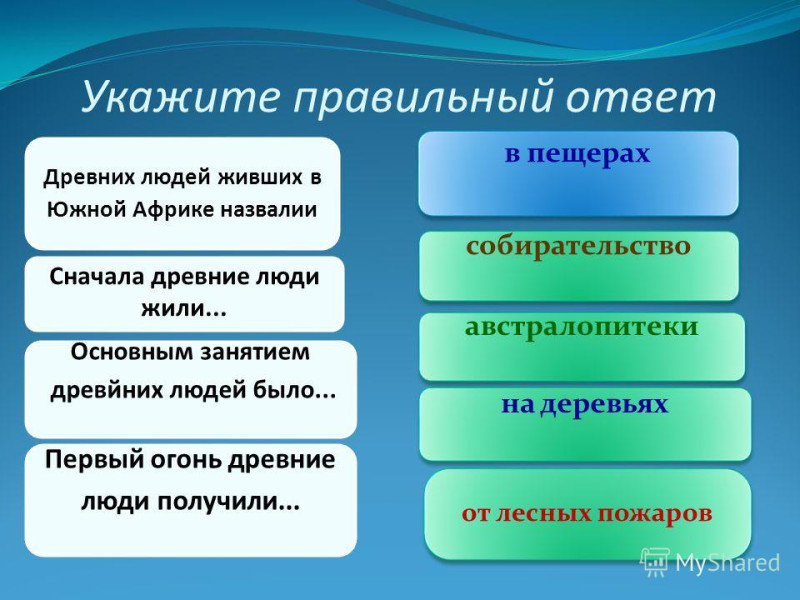 Укажите правильный ответ

Древних людей живших в Южной Африке назвалии

Сначала древние люди жили...

Основным занятием древйних людей было...

Первый огонь древние люди получили...

в пещерах

собирательство

австралопитеки

на деревьях

от лесных пожаров

MyShared